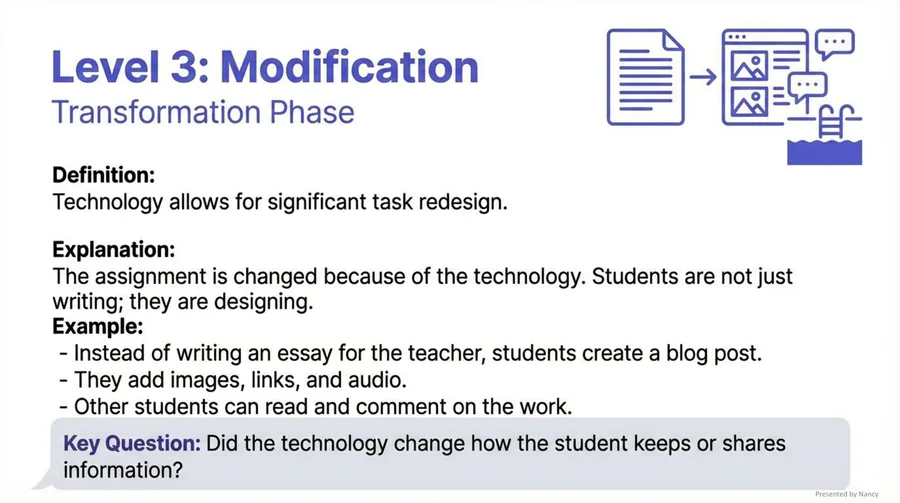 Level 3: Modification
Transformation Phase

Definition:
Technology allows for significant task redesign.

Explanation:
The assignment is changed because of the technology. Students are not just writing; they are designing.
Example:
- Instead of writing an essay for the teacher, students create a blog post.
- They add images, links, and audio.
- Other students can read and comment on the work.

Key Question: Did the technology change how the student keeps or shares information?

Presented by Nancy